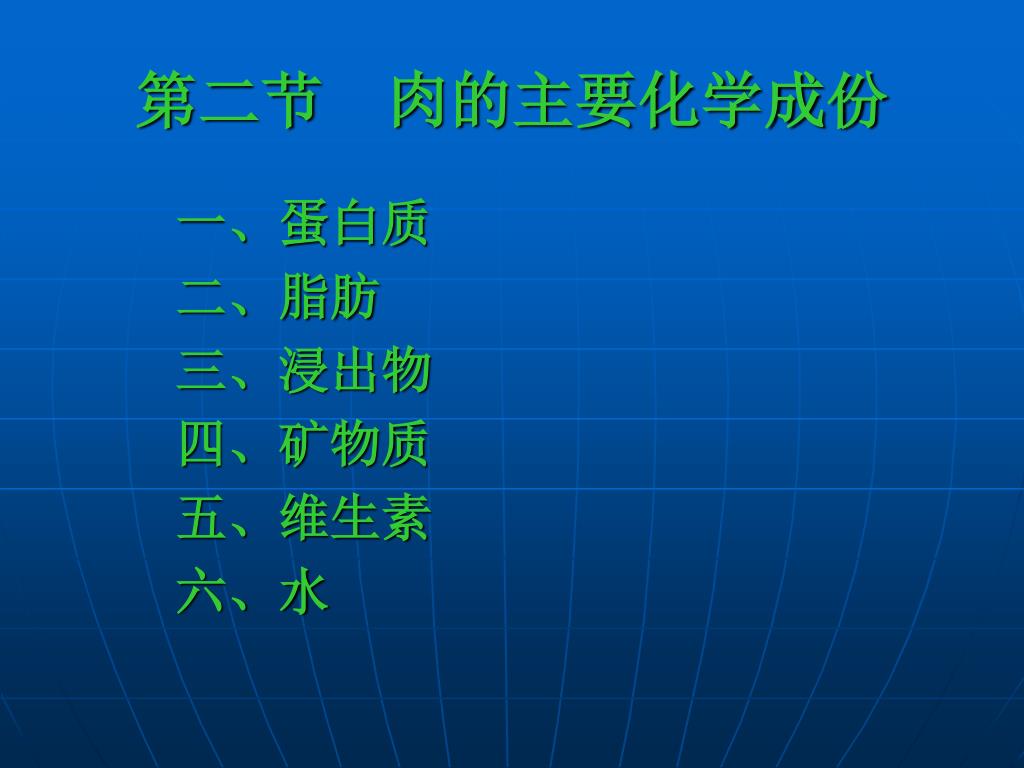 第二节　肉的主要化学成份

一、蛋白质
二、脂肪
三、浸出物
四、矿物质
五、维生素
六、水